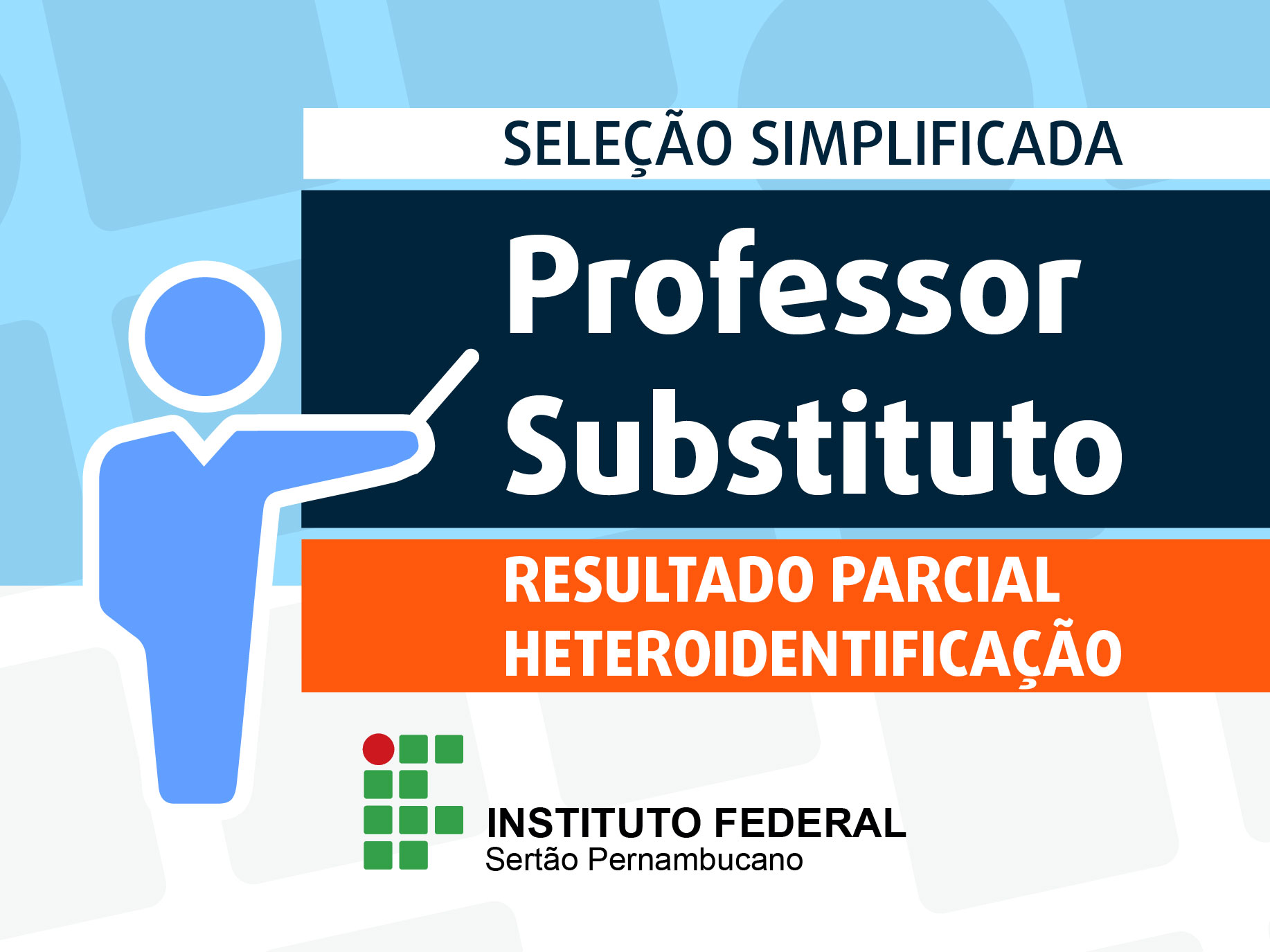 SELEÇÃO SIMPLIFICADA

Professor Substituto

RESULTADO PARCIAL
HETEROIDENTIFICAÇÃO

INSTITUTO FEDERAL
Sertão Pernambucano